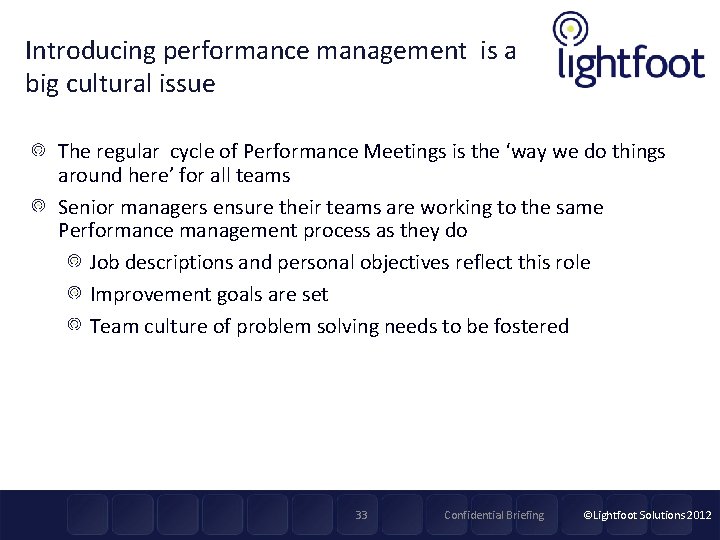 Introducing performance management is a big cultural issue

lightfoot

The regular cycle of Performance Meetings is the 'way we do things around here' for all teams

Senior managers ensure their teams are working to the same Performance management process as they do

Job descriptions and personal objectives reflect this role

Improvement goals are set

Team culture of problem solving needs to be fostered

33

Confidential Briefing

©Lightfoot Solutions 2012